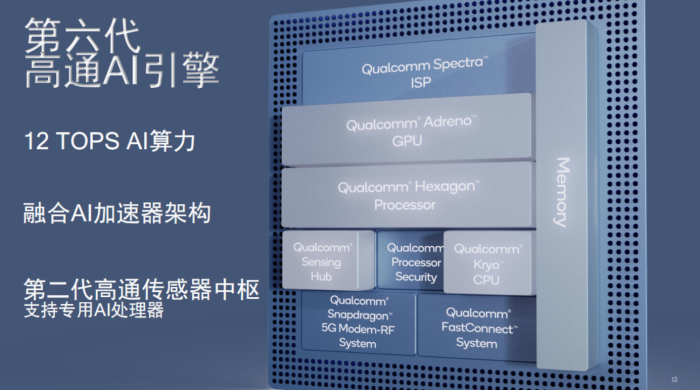 第六代
高通AI引擎

12 TOPS AI算力

融合AI加速器架构

第二代高通传感器中枢
支持专用AI处理器

Qualcomm Spectra™
ISP

Qualcomm® Adreno™
GPU

Qualcomm® Hexagon™
Processor

Qualcomm® Sensing Hub

Qualcomm Processor Security

Qualcomm® Kryo™
CPU

Qualcomm® Snapdragon™ 5G Modem-RF System

Qualcomm® FastConnect™ System

Memory

13